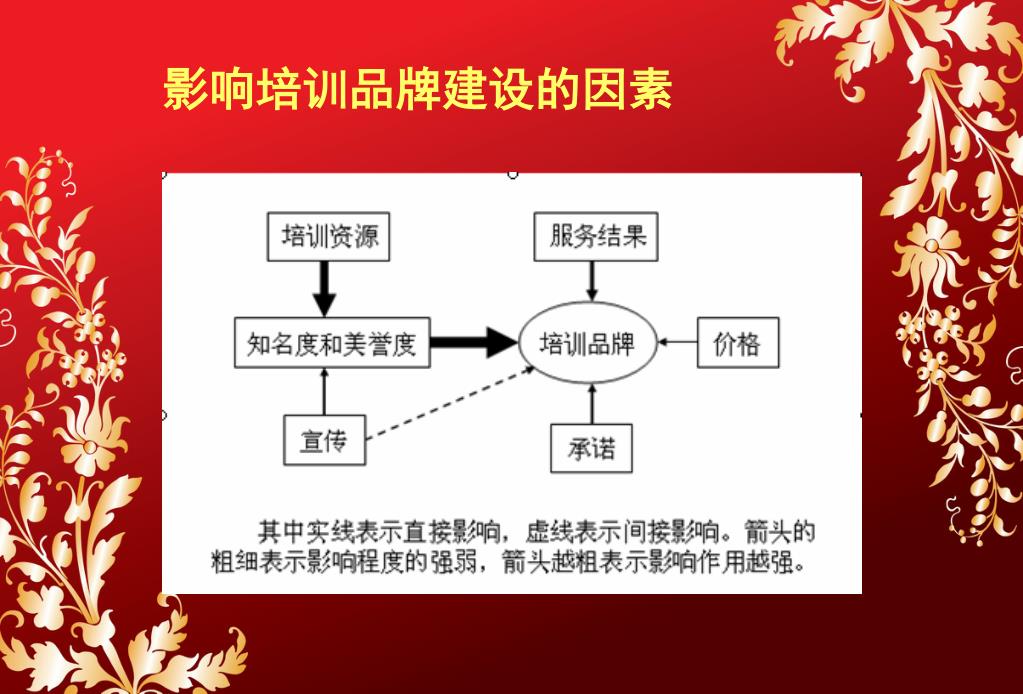 影响培训品牌建设的因素

培训资源

服务结果

知名度和美誉度

培训品牌

价格

宣传

承诺

其中实线表示直接影响，虚线表示间接影响。箭头的粗细表示影响程度的强弱，箭头越粗表示影响作用越强。